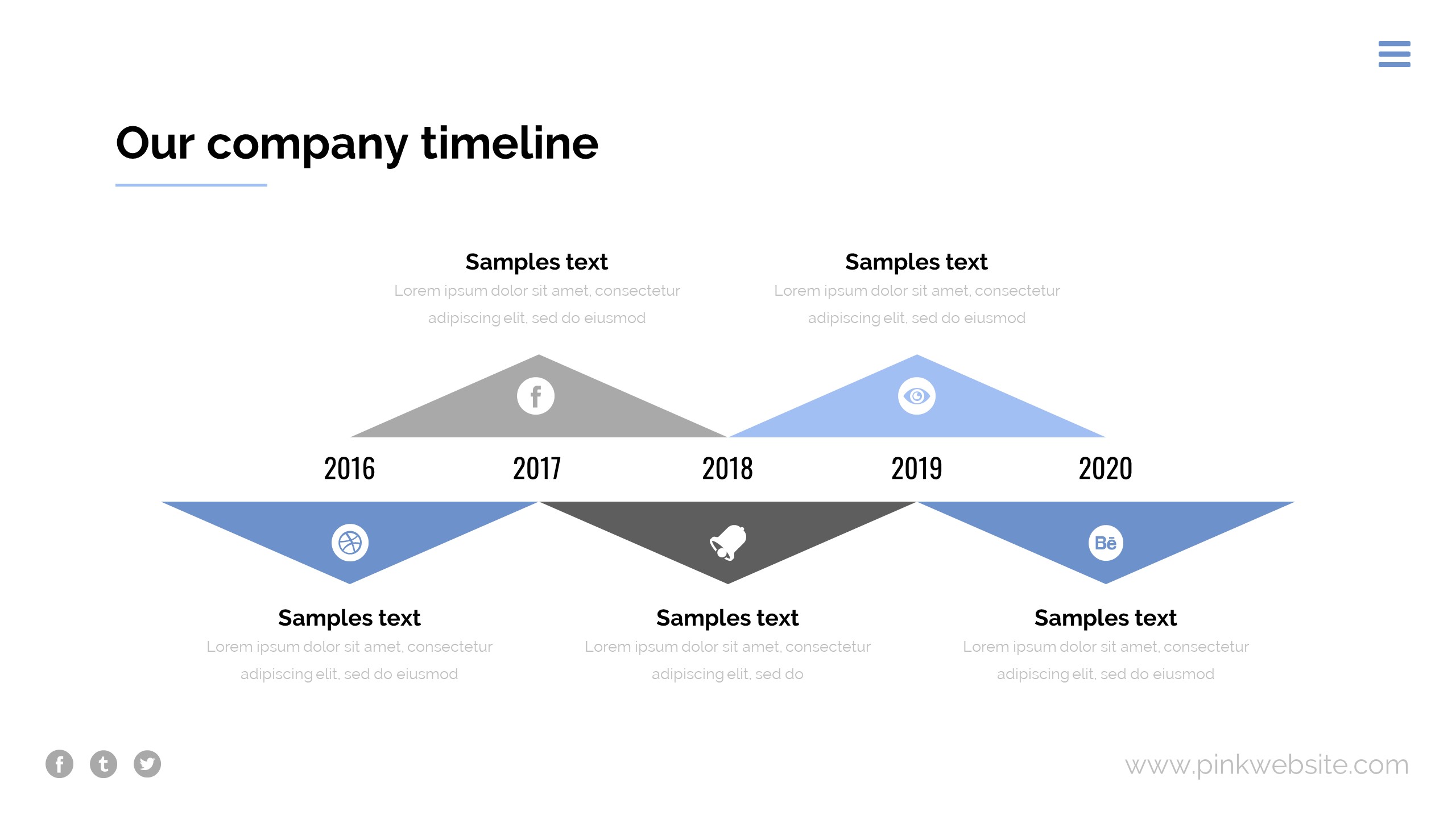 Our company timeline

Samples text
Lorem ipsum dolor sit amet, consectetur adipiscing elit, sed do eiusmod

Samples text
Lorem ipsum dolor sit amet, consectetur adipiscing elit, sed do eiusmod

2016 2017 2018 2019 2020

Bē

Samples text
Lorem ipsum dolor sit amet, consectetur adipiscing elit, sed do eiusmod

Samples text
Lorem ipsum dolor sit amet, consectetur adipiscing elit, sed do

Samples text
Lorem ipsum dolor sit amet, consectetur adipiscing elit, sed do eiusmod

www.pinkwebsite.com